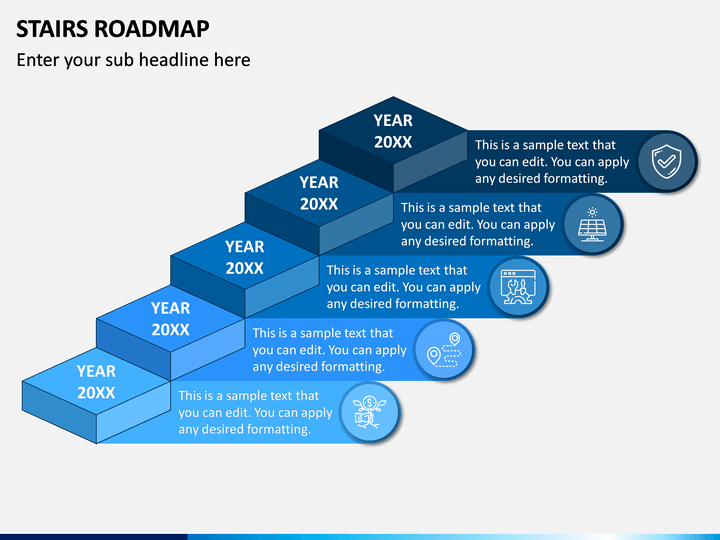 STAIRS ROADMAP

Enter your sub headline here

YEAR 20XX

This is a sample text that you can edit. You can apply any desired formatting.

YEAR 20XX

This is a sample text that you can edit. You can apply any desired formatting.

YEAR 20XX

This is a sample text that you can edit. You can apply any desired formatting.

YEAR 20XX

This is a sample text that you can edit. You can apply any desired formatting.

YEAR 20XX

This is a sample text that you can edit. You can apply any desired formatting.